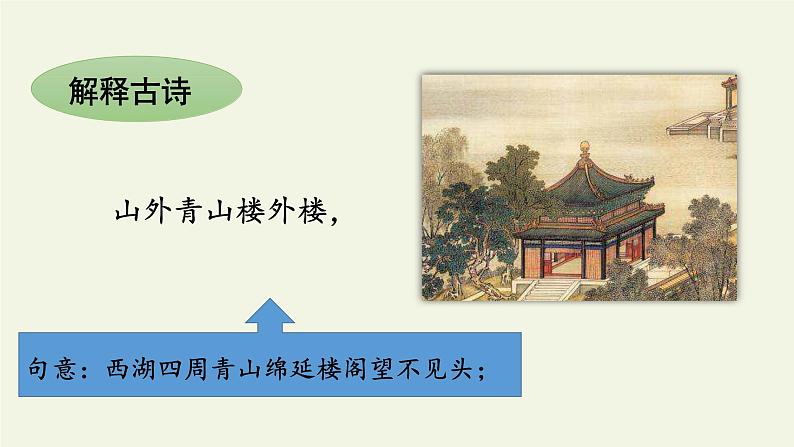 解释古诗

山外青山楼外楼，

句意：西湖四周青山绵延楼阁望不见头；